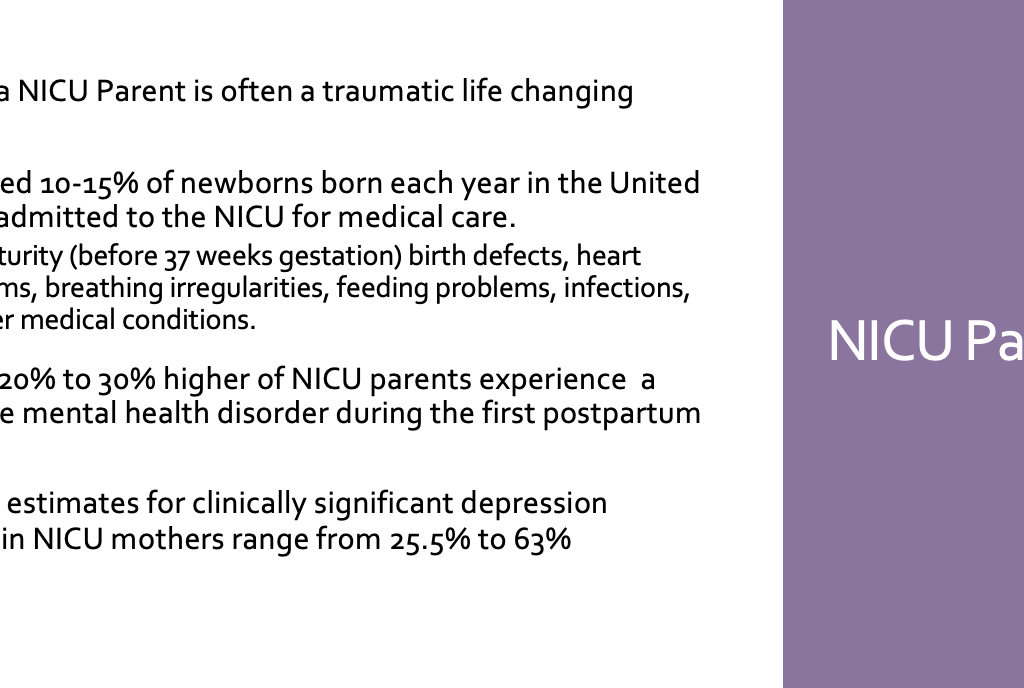 a NICU Parent is often a traumatic life changing

ed 10-15% of newborns born each year in the United admitted to the NICU for medical care.

turity (before 37 weeks gestation) birth defects, heart ms, breathing irregularities, feeding problems, infections, er medical conditions.

20% to 30% higher of NICU parents experience a e mental health disorder during the first postpartum

estimates for clinically significant depression in NICU mothers range from 25.5% to 63%

NICU Pa